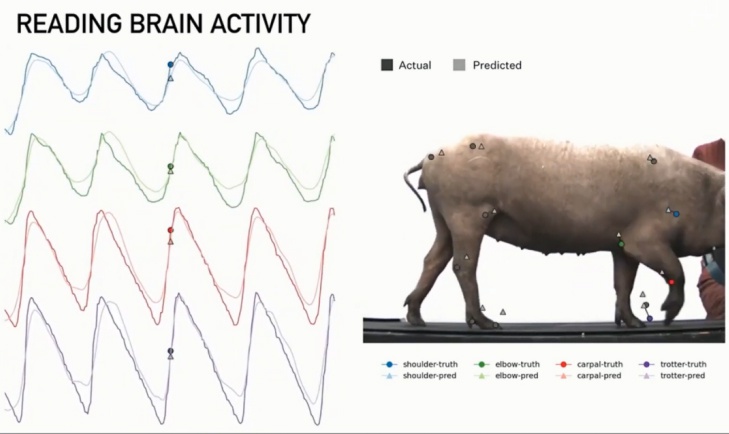 READING BRAIN ACTIVITY

Actual
Predicted

shoulder-truth
shoulder-pred
elbow-truth
elbow-pred
carpal-truth
carpal-pred
trotter-truth
trotter-pred